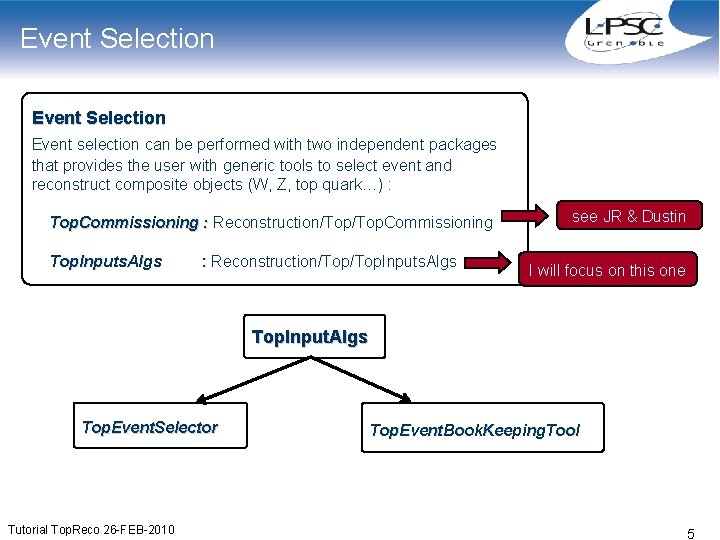 Event Selection

LPSC Grenoble

Event Selection

Event selection can be performed with two independent packages that provides the user with generic tools to select event and reconstruct composite objects (W, Z, top quark…) :

TopCommissioning : Reconstruction/Top/TopCommissioning

see JR & Dustin

TopInputsAlgs : Reconstruction/Top/TopInputsAlgs

I will focus on this one

TopInputAlgs

TopEventSelector

TopEventBookKeepingTool

Tutorial TopReco 26-FEB-2010

5